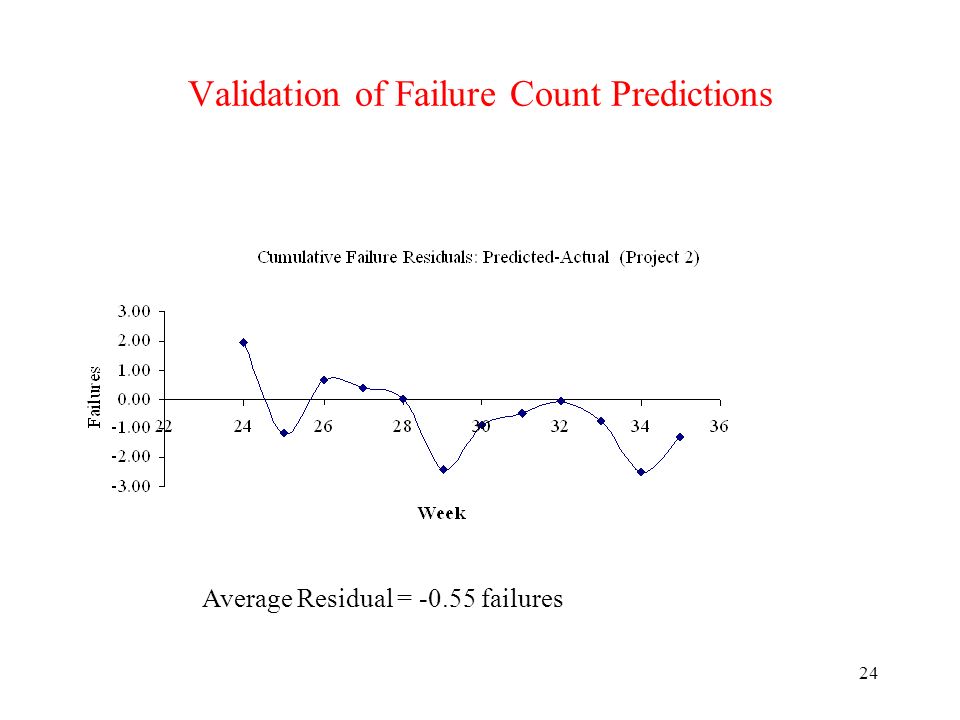 Validation of Failure Count Predictions

Cumulative Failure Residuals: Predicted-Actual (Project 2)

3.00
2.00
1.00
0.00
-1.00
-2.00
-3.00

Failures

22
24
26
28
30
32
34
36

Week

Average Residual = -0.55 failures

24